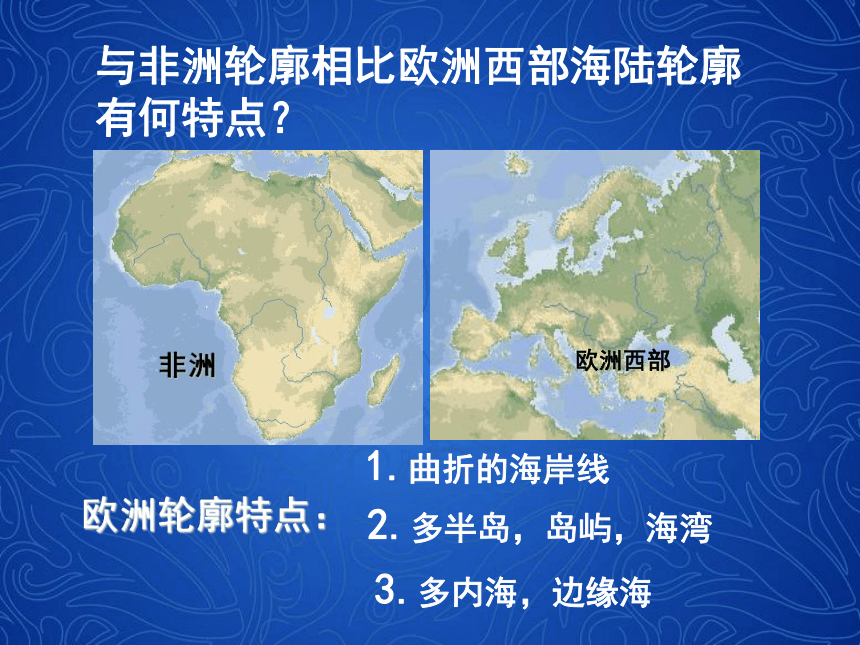 与非洲轮廓相比欧洲西部海陆轮廓有何特点？

非洲

欧洲西部

欧洲轮廓特点：

1. 曲折的海岸线

2. 多半岛，岛屿，海湾

3. 多内海，边缘海